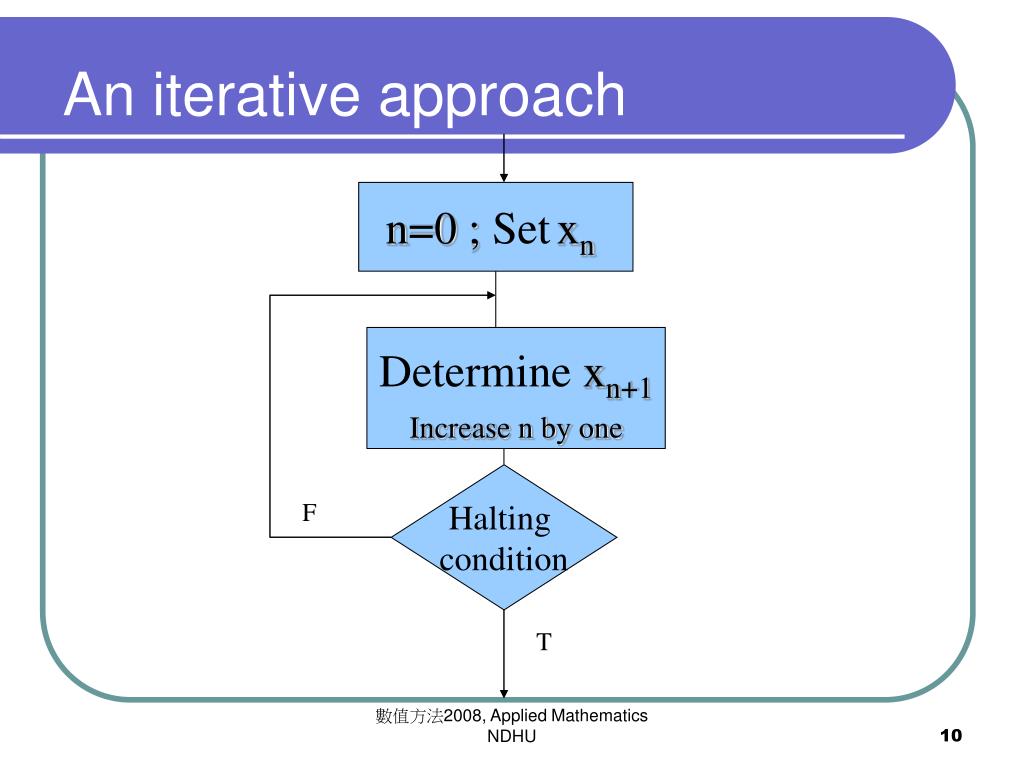 An iterative approach

n=0 ; Set $x_n$

Determine $x_{n+1}$
Increase n by one

F

Halting condition

T

數值方法2008, Applied Mathematics NDHU

10